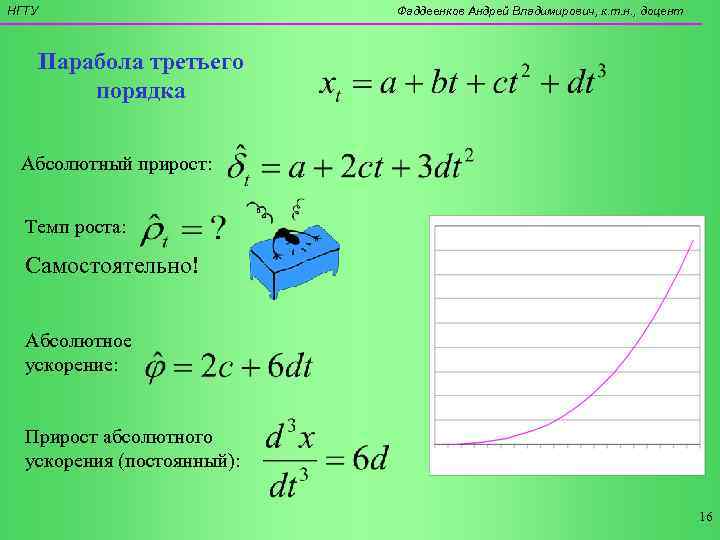 НГТУ

Фаддеенков Андрей Владимирович, к.т.н., доцент

Парабола третьего порядка

$x_t = a + bt + ct^2 + dt^3$

Абсолютный прирост: $\hat{\delta}_t = a + 2ct + 3dt^2$

Темп роста: $\hat{\rho}_t = ?$

Самостоятельно!

Абсолютное ускорение: $\hat{\varphi} = 2c + 6dt$

Прирост абсолютного ускорения (постоянный): $\frac{d^3x}{dt^3} = 6d$

16